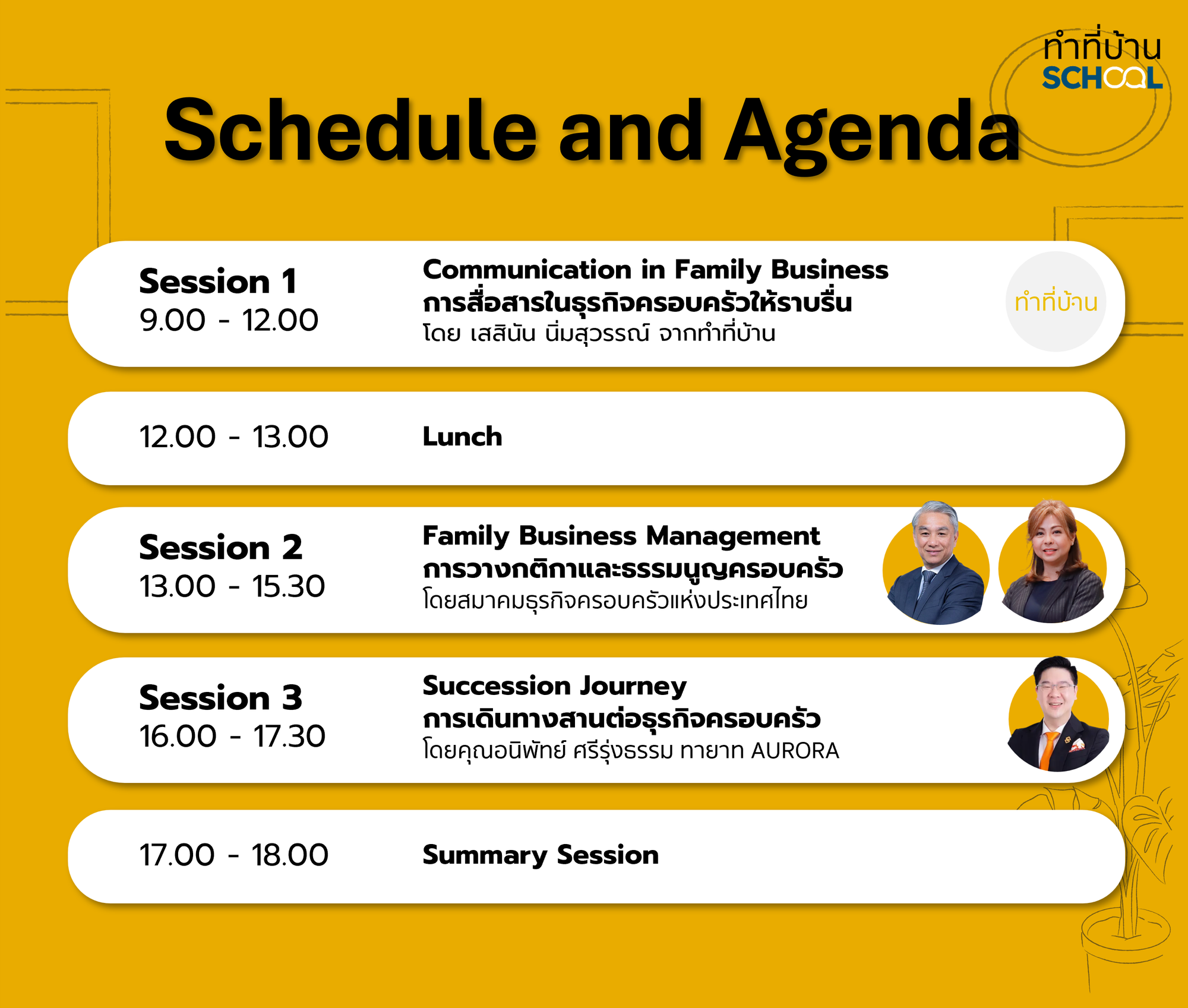 ทำที่บ้าน SCHOOL

Schedule and Agenda

Session 1
9.00 - 12.00

Communication in Family Business
การสื่อสารในธุรกิจครอบครัวให้ราบรื่น
โดย เสสินัน นิ่มสุวรรณ์ จากทำที่บ้าน

ทำที่บ้าน

12.00 - 13.00

Lunch

Session 2
13.00 - 15.30

Family Business Management
การวางกติกาและธรรมนูญครอบครัว
โดยสมาคมธุรกิจครอบครัวแห่งประเทศไทย

Session 3
16.00 - 17.30

Succession Journey
การเดินทางสานต่อธุรกิจครอบครัว
โดยคุณอนิพัทย์ ศรีรุ่งธรรม ทายาท AURORA

17.00 - 18.00

Summary Session